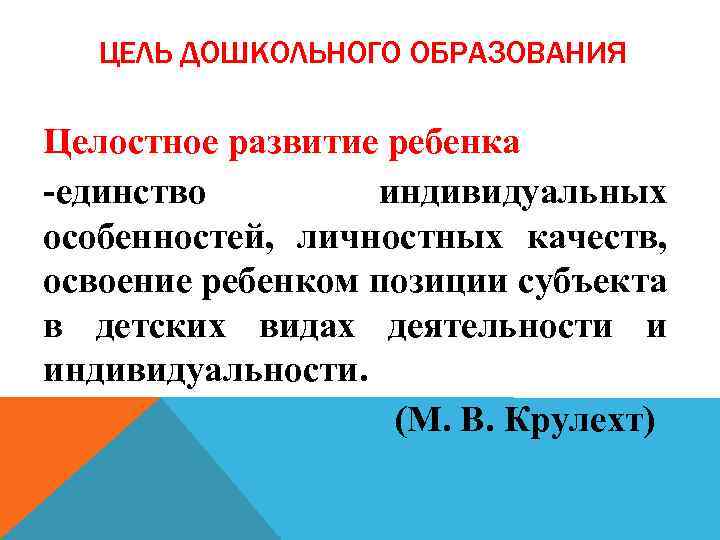 ЦЕЛЬ ДОШКОЛЬНОГО ОБРАЗОВАНИЯ

Целостное развитие ребенка

-единство индивидуальных особенностей, личностных качеств, освоение ребенком позиции субъекта в детских видах деятельности и индивидуальности.

(М. В. Крулехт)